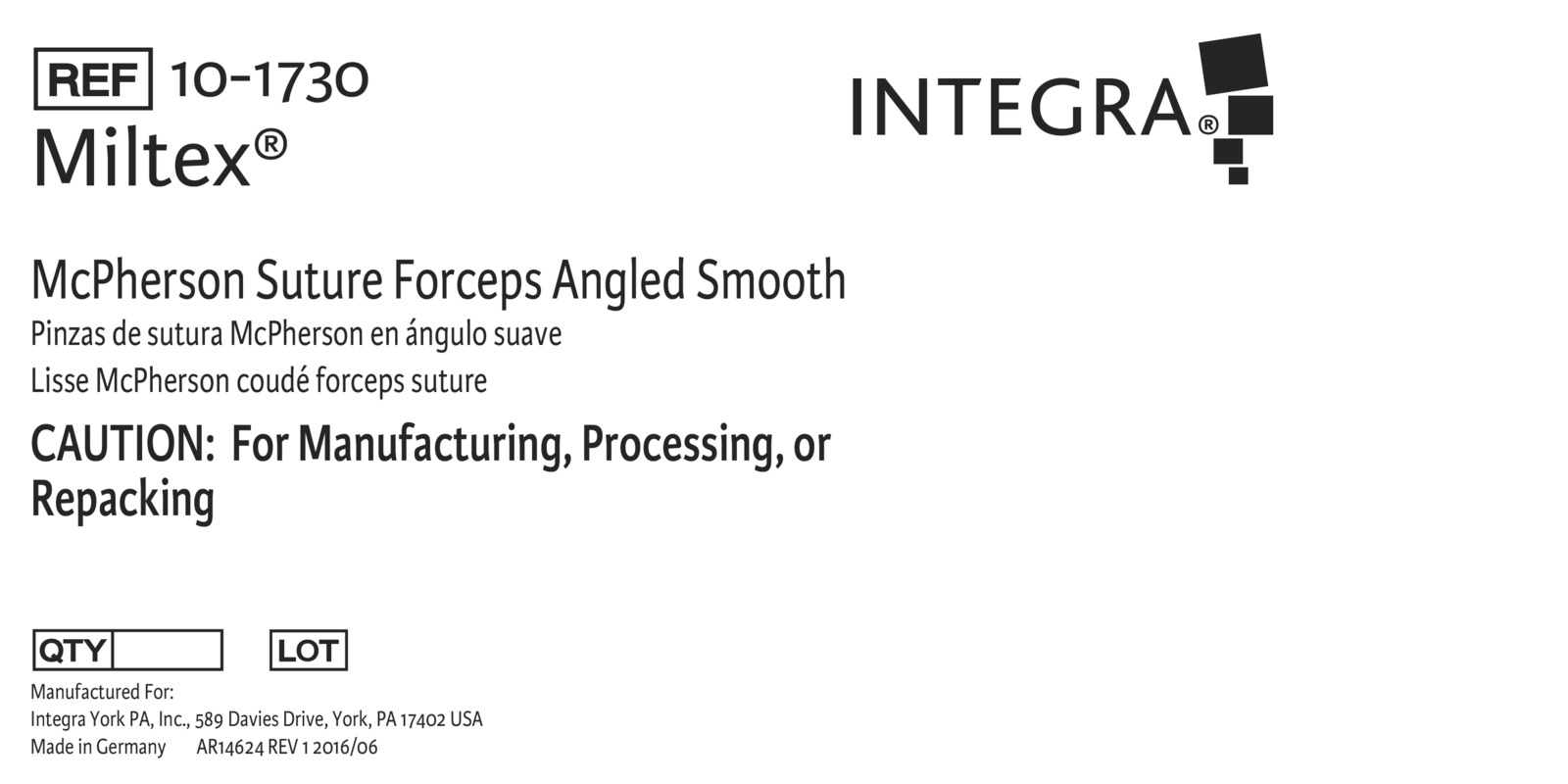 REF 10-1730
Miltex®

INTEGRA®

McPherson Suture Forceps Angled Smooth
Pinzas de sutura McPherson en ángulo suave
Lisse McPherson coudé forceps suture

CAUTION: For Manufacturing, Processing, or Repacking

QTY

LOT

Manufactured For:
Integra York PA, Inc., 589 Davies Drive, York, PA 17402 USA
Made in Germany AR14624 REV 1 2016/06